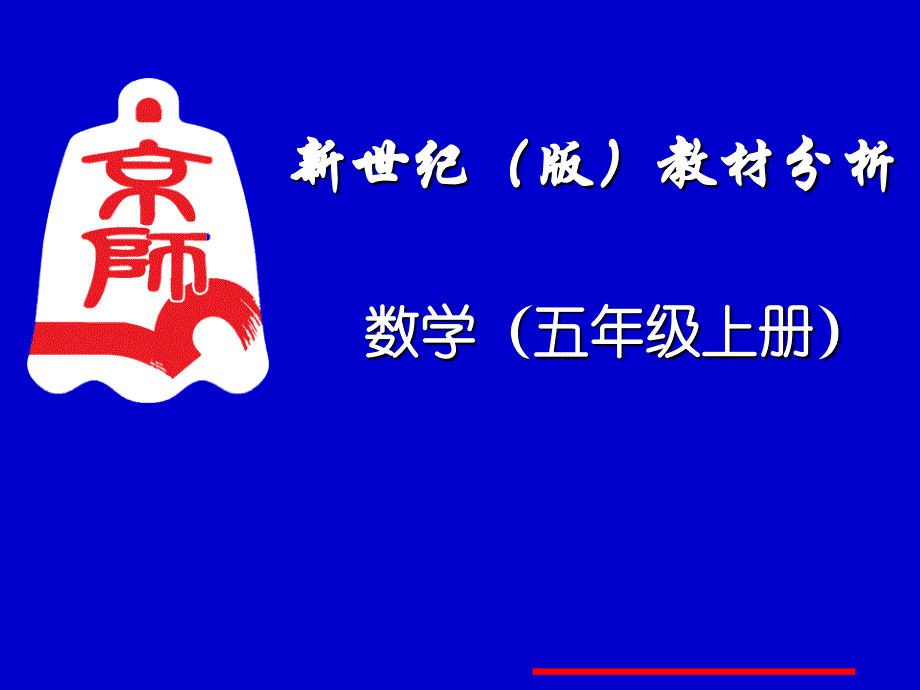 京師

新世纪（版）教材分析

数学（五年级上册）